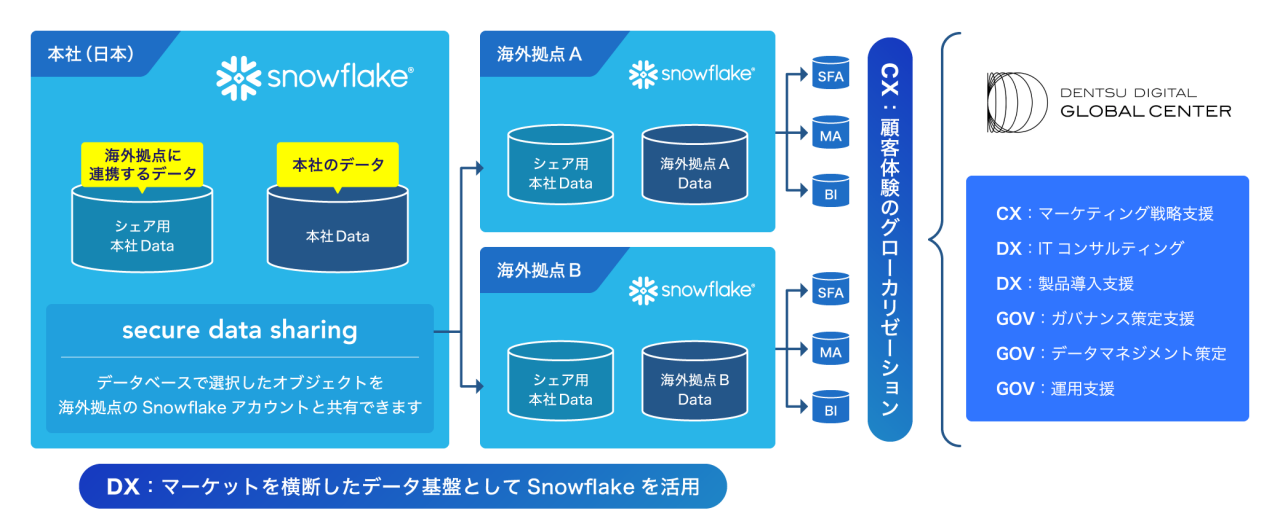 本社（日本）

snowflake®

海外拠点に連携するデータ

シェア用
本社 Data

本社のデータ

本社 Data

secure data sharing

データベースで選択したオブジェクトを海外拠点の Snowflake アカウントと共有できます

海外拠点 A

snowflake®

シェア用
本社 Data

海外拠点 A
Data

SFA

MA

BI

海外拠点 B

snowflake®

シェア用
本社 Data

海外拠点 B
Data

SFA

MA

BI

CX：顧客体験のグローカリゼーション

DENTSU DIGITAL
GLOBAL CENTER

CX：マーケティング戦略支援
DX：IT コンサルティング
DX：製品導入支援
GOV：ガバナンス策定支援
GOV：データマネジメント策定
GOV：運用支援

DX：マーケットを横断したデータ基盤として Snowflake を活用